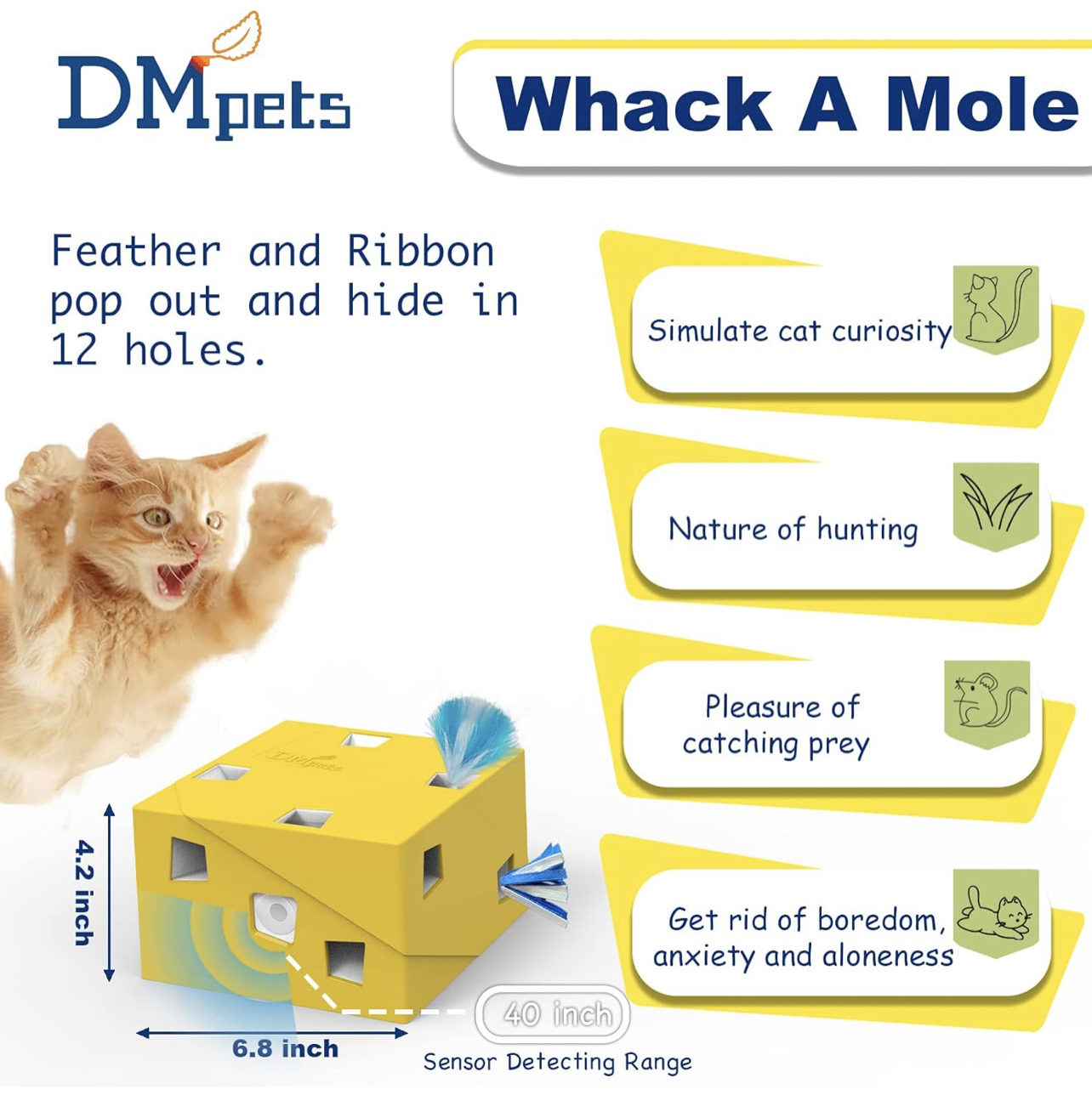 DMpets

Whack A Mole

Feather and Ribbon pop out and hide in 12 holes.

Simulate cat curiosity

Nature of hunting

Pleasure of catching prey

Get rid of boredom, anxiety and aloneness

DMpets

4.2 inch

6.8 inch

40 inch

Sensor Detecting Range